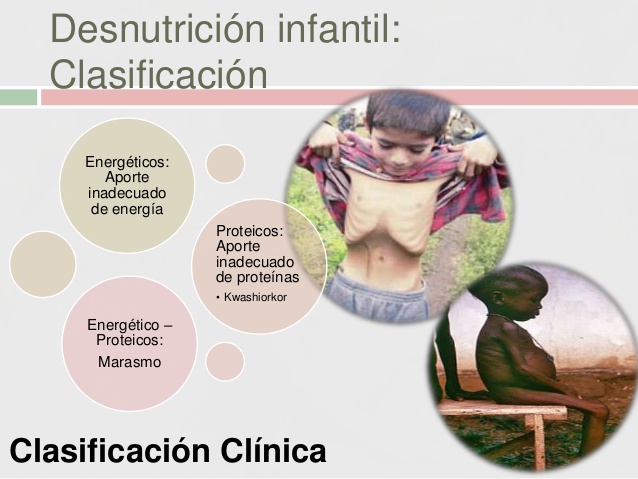 Desnutrición infantil: Clasificación

Energéticos: Aporte inadecuado de energía

Proteicos: Aporte inadecuado de proteínas

• Kwashiorkor

Energético – Proteicos:

Marasmo

Clasificación Clínica